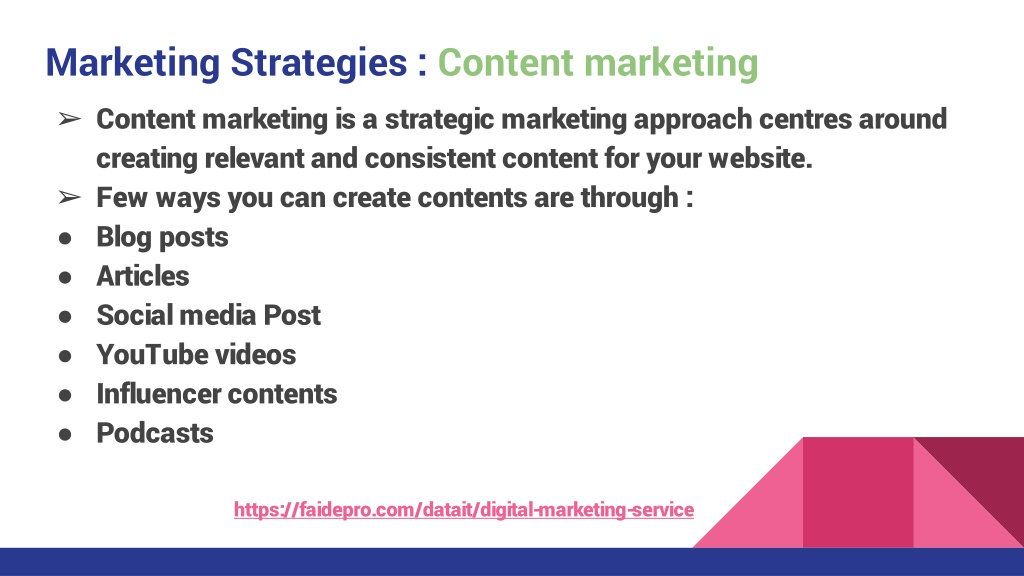 Marketing Strategies : Content marketing

➢ Content marketing is a strategic marketing approach centres around creating relevant and consistent content for your website.
➢ Few ways you can create contents are through :
● Blog posts
● Articles
● Social media Post
● YouTube videos
● Influencer contents
● Podcasts

https://faidepro.com/datait/digital-marketing-service